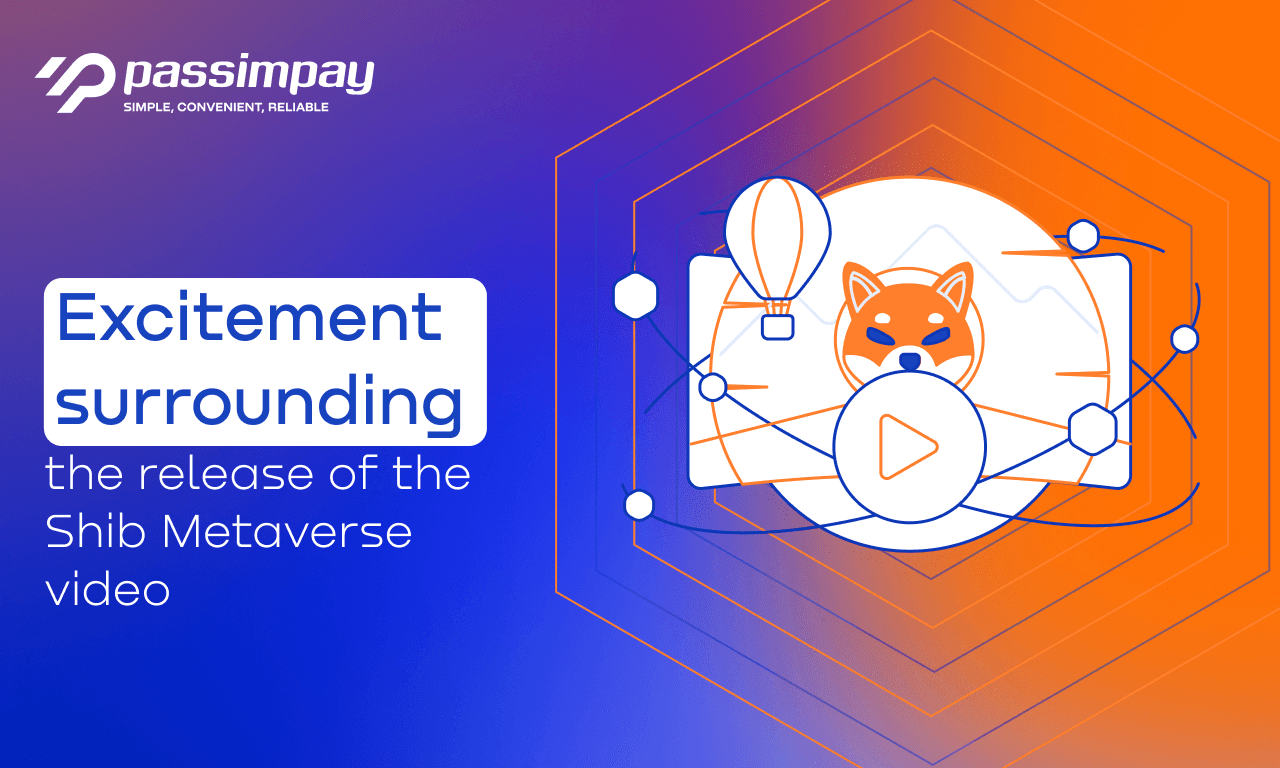 passimpay
SIMPLE, CONVENIENT, RELIABLE

Excitement surrounding the release of the Shib Metaverse video